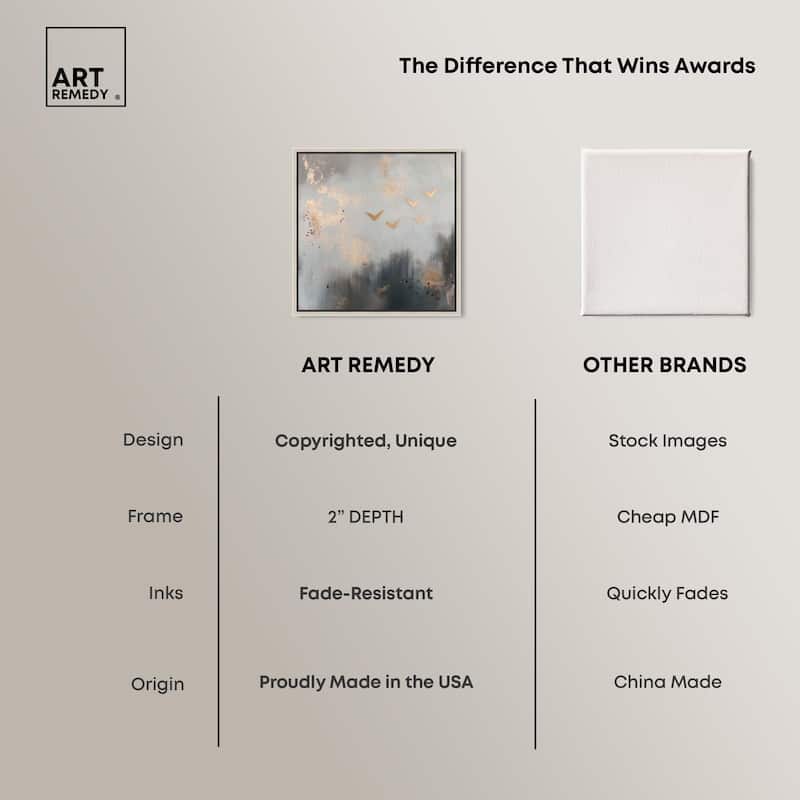 ART
REMEDY ®

The Difference That Wins Awards

| | ART REMEDY | OTHER BRANDS |
|---|---|---|
| Design | Copyrighted, Unique | Stock Images |
| Frame | 2” DEPTH | Cheap MDF |
| Inks | Fade-Resistant | Quickly Fades |
| Origin | Proudly Made in the USA | China Made |